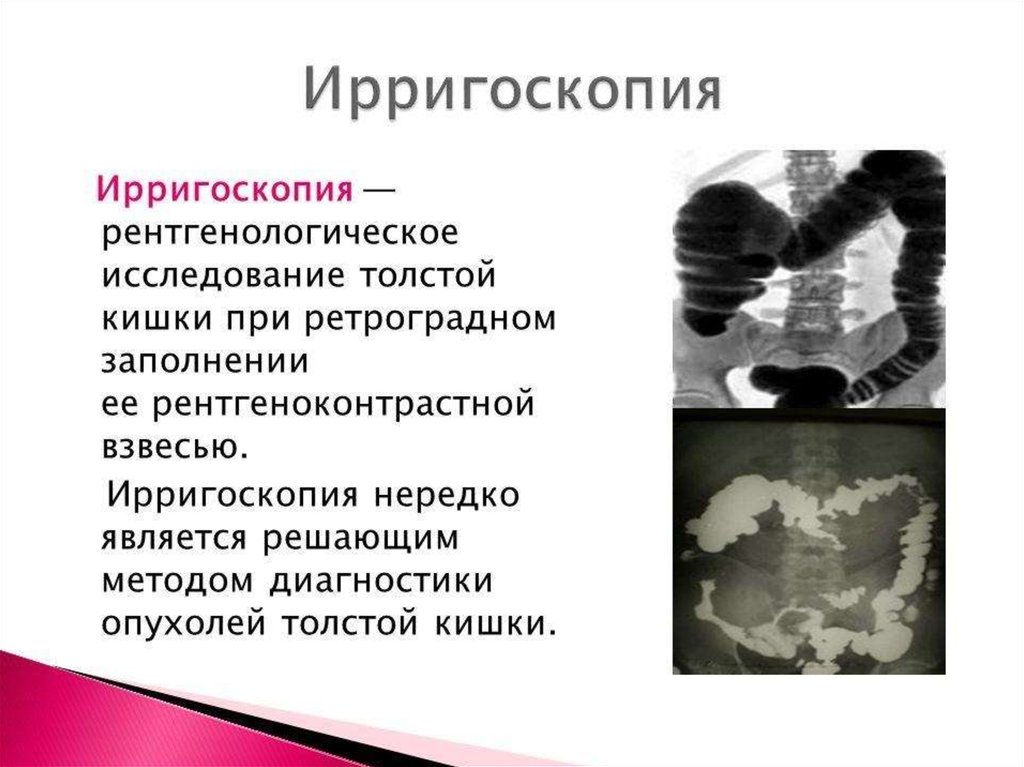 Ирригоскопия

Ирригоскопия — рентгенологическое исследование толстой кишки при ретроградном заполнении ее рентгеноконтрастной взвесью.

Ирригоскопия нередко является решающим методом диагностики опухолей толстой кишки.